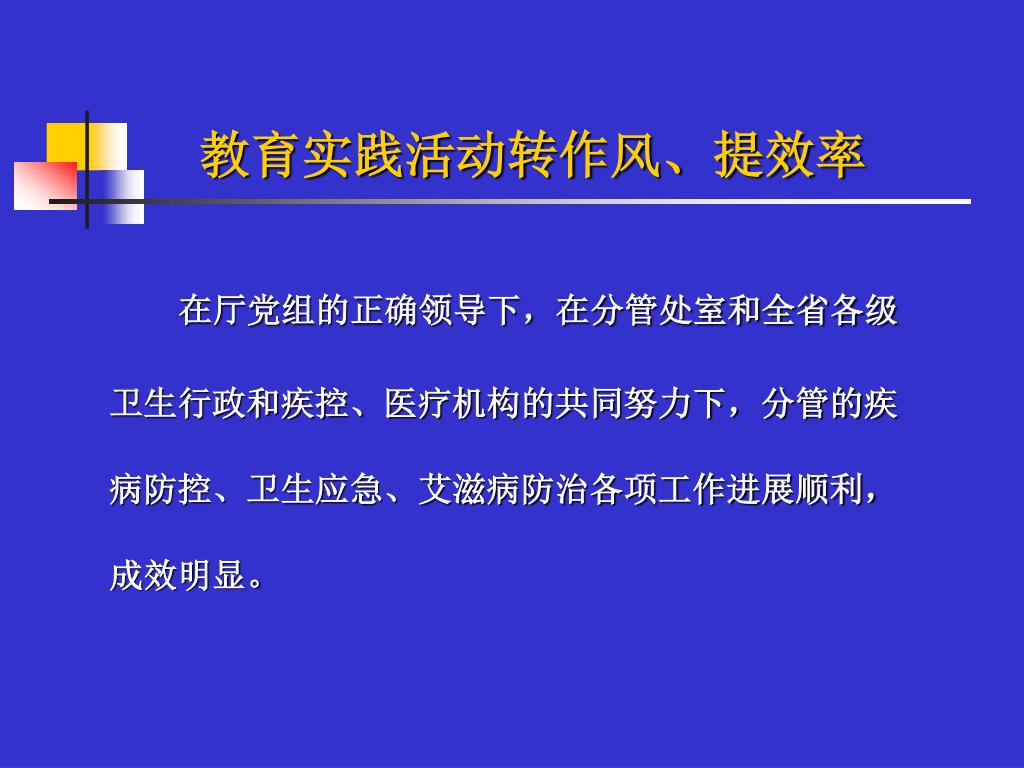 教育实践活动转作风、提效率

在厅党组的正确领导下，在分管处室和全省各级卫生行政和疾控、医疗机构的共同努力下，分管的疾病防控、卫生应急、艾滋病防治各项工作进展顺利，成效明显。